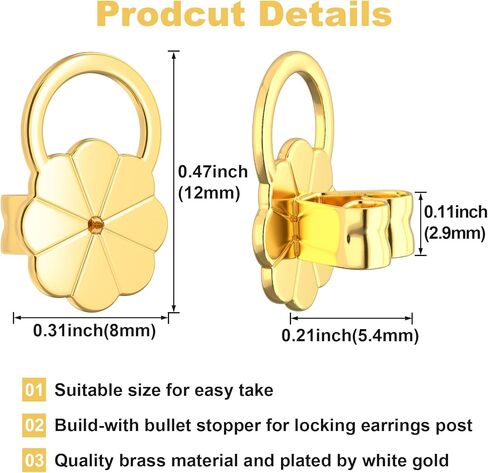 Prodcut Details

0.47inch (12mm)

0.11inch (2.9mm)

0.31inch(8mm)

0.21inch(5.4mm)

01 Suitable size for easy take

02 Build-with bullet stopper for locking earrings post

03 Quality brass material and plated by white gold